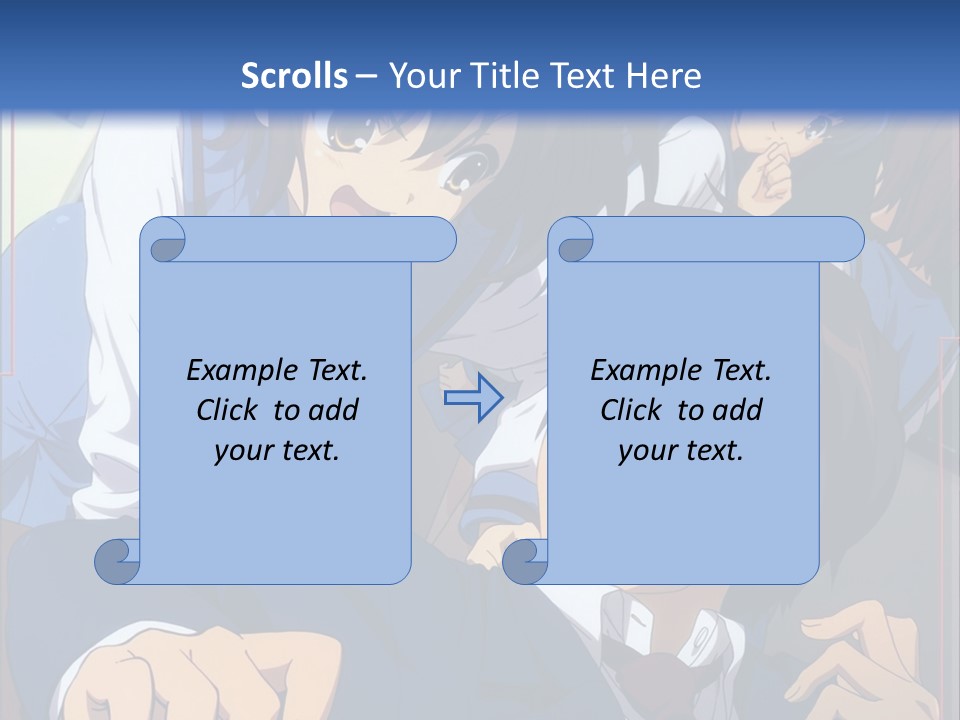 Scrolls – Your Title Text Here

Example Text. Click to add your text.

Example Text. Click to add your text.